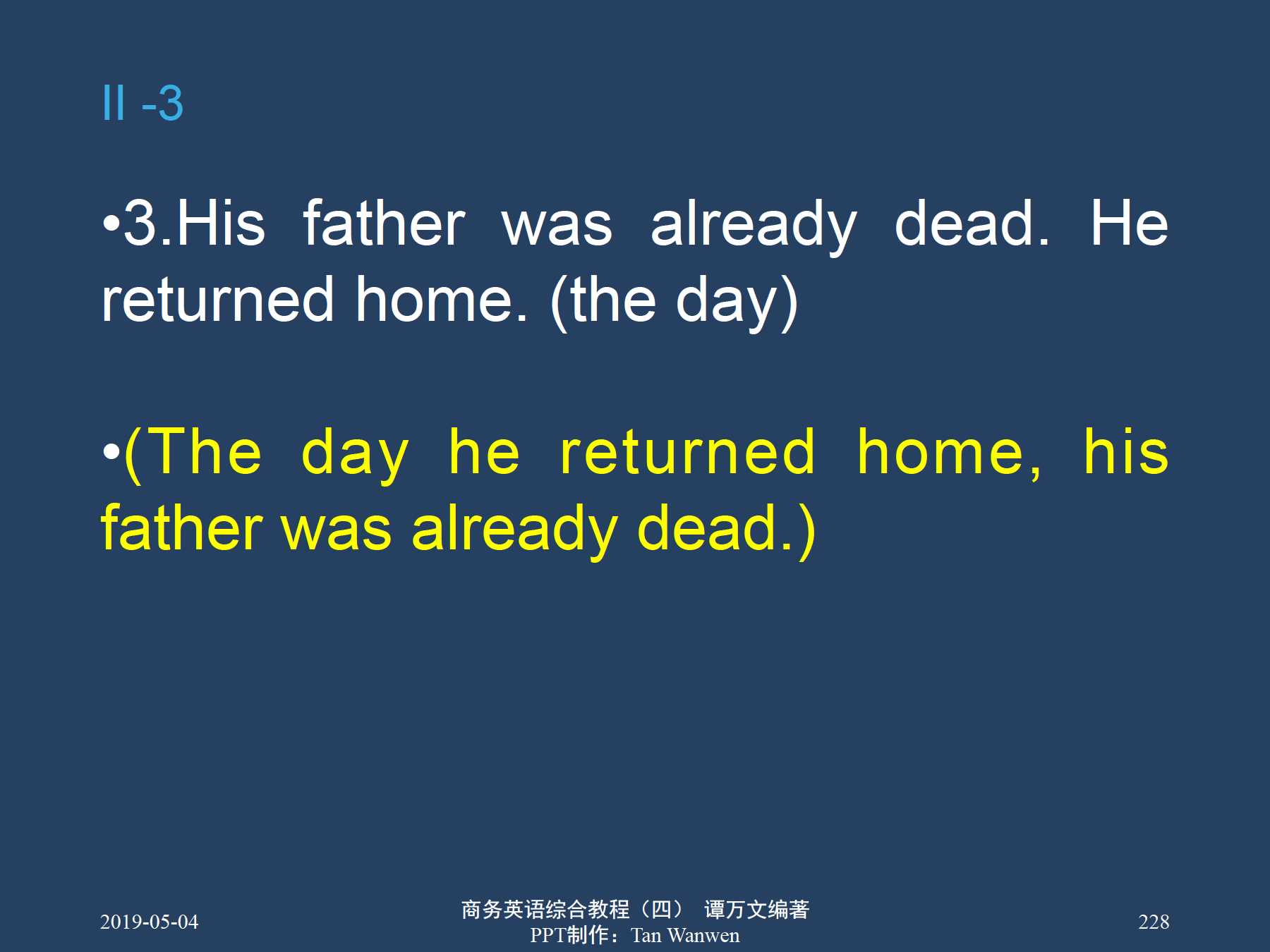 II -3

•3.His father was already dead. He returned home. (the day)

•(The day he returned home, his father was already dead.)

2019-05-04

商务英语综合教程（四） 谭万文编著
PPT制作：Tan Wanwen

228